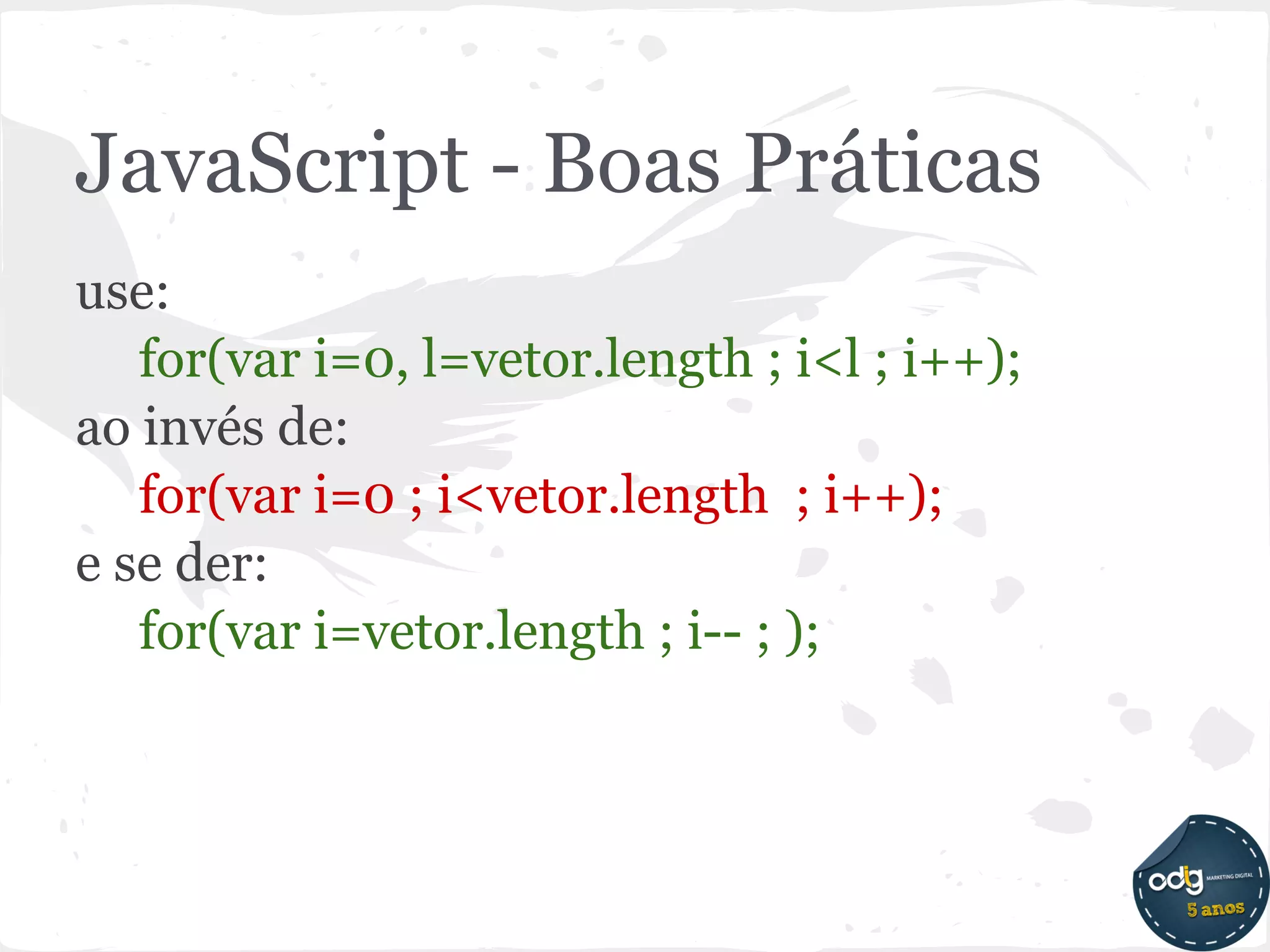 JavaScript - Boas Práticas

use:
for(var i=0, l=vetor.length ; i<l ; i++);
ao invés de:
for(var i=0 ; i<vetor.length ; i++);
e se der:
for(var i=vetor.length ; i-- ; );

odig MARKETING DIGITAL
5 anos